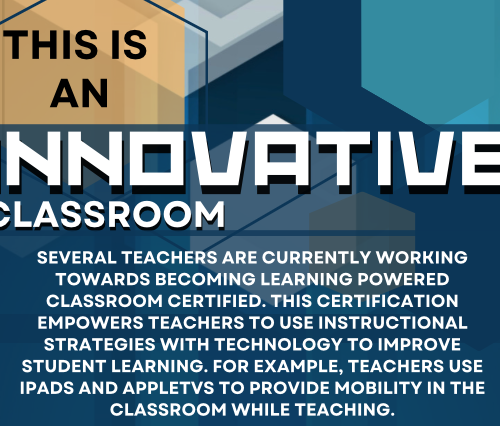 THIS IS AN

NNOVATIVE

CLASSROOM

SEVERAL TEACHERS ARE CURRENTLY WORKING TOWARDS BECOMING LEARNING POWERED CLASSROOM CERTIFIED. THIS CERTIFICATION EMPOWERS TEACHERS TO USE INSTRUCTIONAL STRATEGIES WITH TECHNOLOGY TO IMPROVE STUDENT LEARNING. FOR EXAMPLE, TEACHERS USE IPADS AND APPLETVS TO PROVIDE MOBILITY IN THE CLASSROOM WHILE TEACHING.